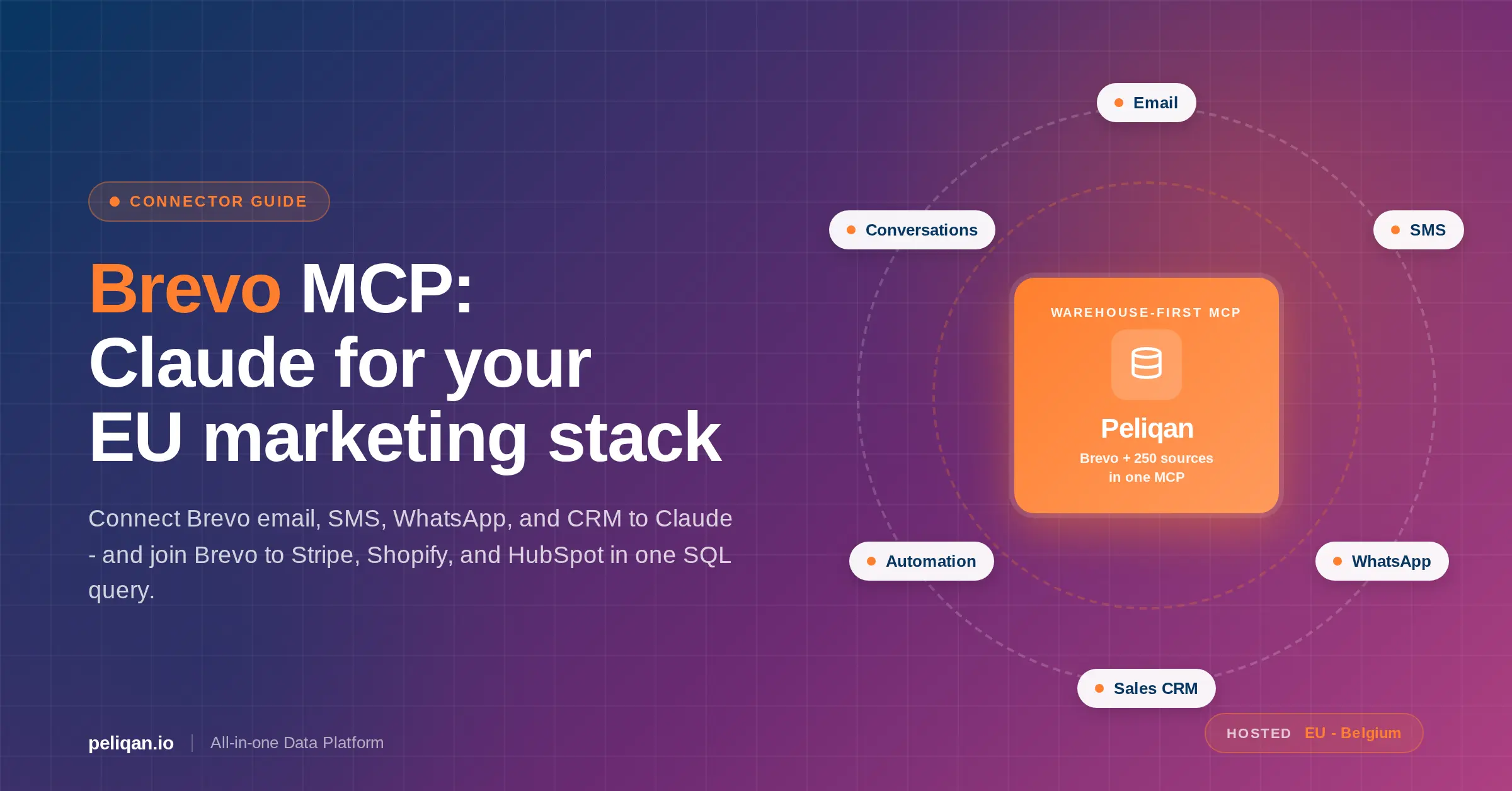 CONNECTOR GUIDE

Brevo MCP:
Claude for your
EU marketing stack

Connect Brevo email, SMS, WhatsApp, and CRM to Claude - and join Brevo to Stripe, Shopify, and HubSpot in one SQL query.

peliqan.io | All-in-one Data Platform

Email

Conversations

SMS

WAREHOUSE-FIRST MCP

Peliqan

Brevo + 250 sources in one MCP

Automation

WhatsApp

Sales CRM

HOSTED EU - Belgium